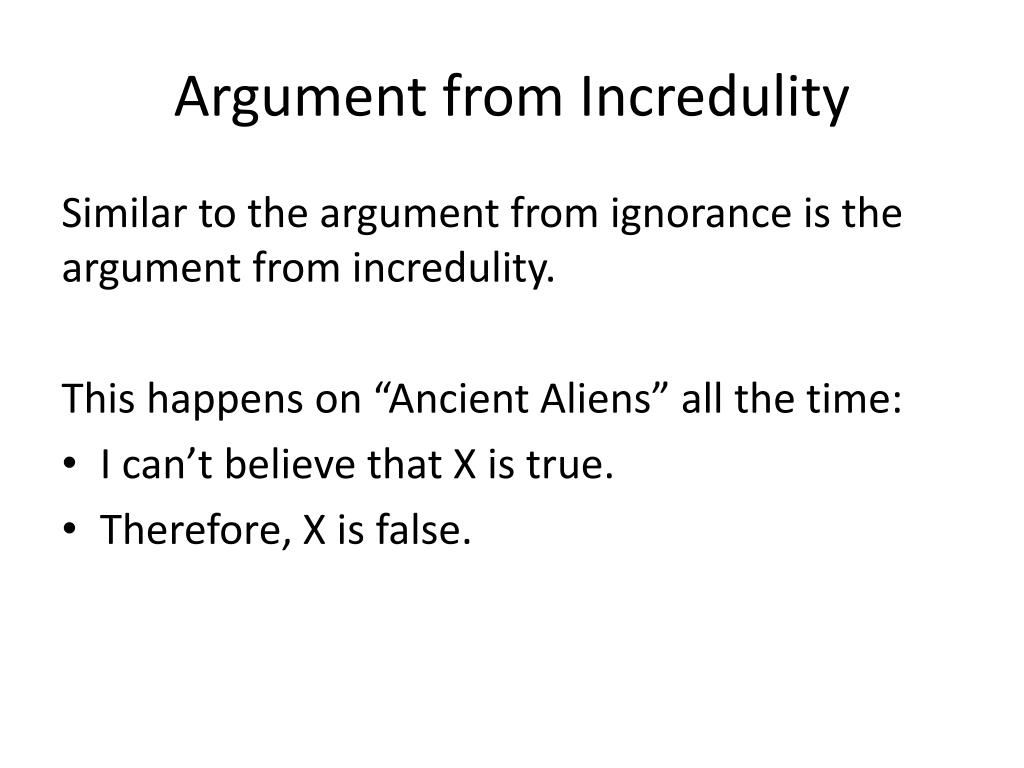 Argument from Incredulity

Similar to the argument from ignorance is the argument from incredulity.

This happens on “Ancient Aliens” all the time:
• I can’t believe that X is true.
• Therefore, X is false.